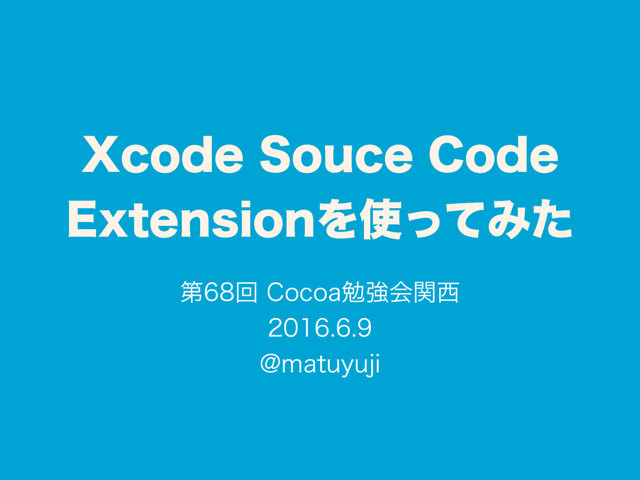 Xcode Souce Code Extensionを使ってみた

第68回 Cocoa勉強会関西
2016.6.9
@matuyuji